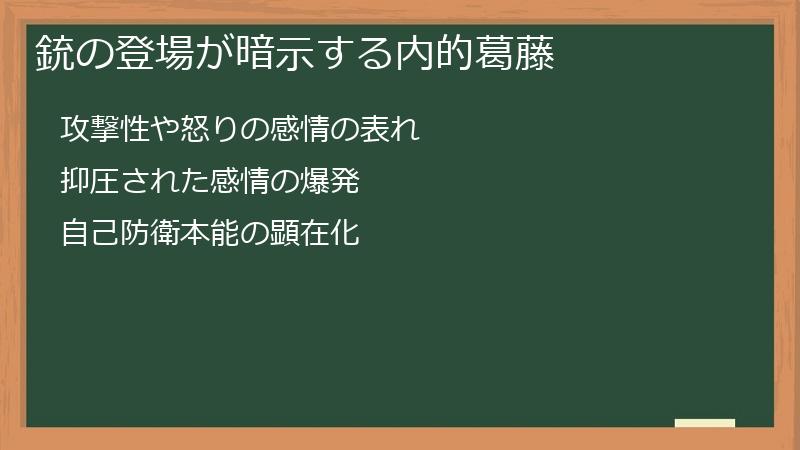 銃の登場が暗示する内的葛藤

攻撃性や怒りの感情の表れ

抑圧された感情の爆発

自己防衛本能の顕在化